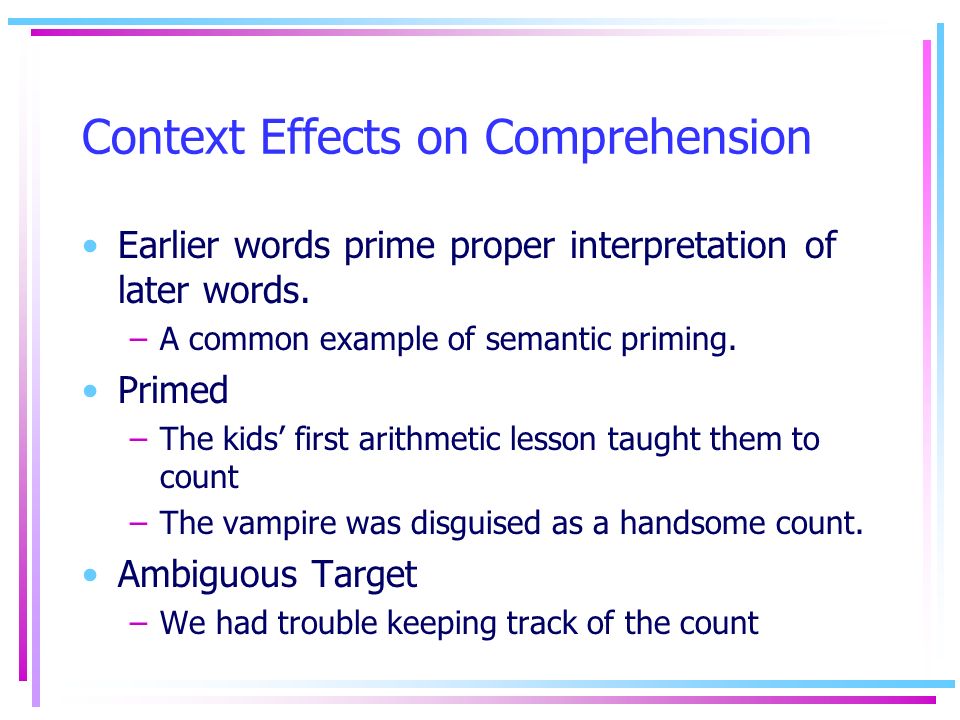 Context Effects on Comprehension

• Earlier words prime proper interpretation of later words.
– A common example of semantic priming.

• Primed
– The kids' first arithmetic lesson taught them to count
– The vampire was disguised as a handsome count.

• Ambiguous Target
– We had trouble keeping track of the count